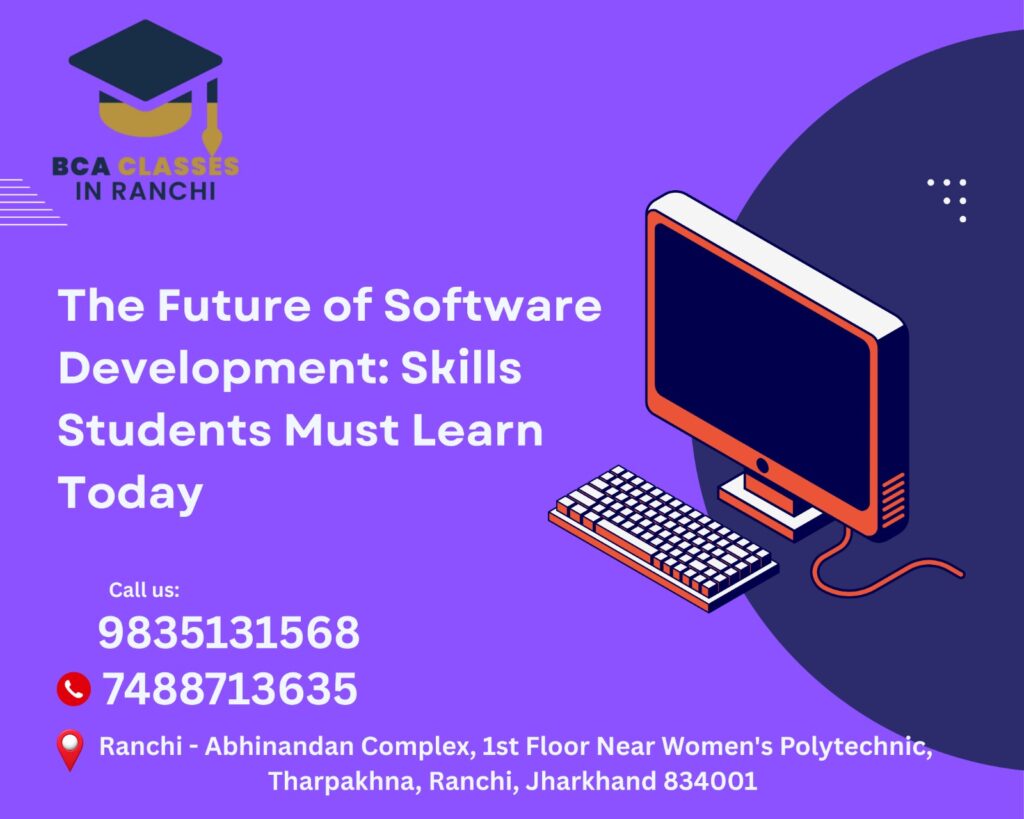 BCA CLASSES
IN RANCHI

The Future of Software Development: Skills Students Must Learn Today

Call us:
9835131568
7488713635

Ranchi - Abhinandan Complex, 1st Floor Near Women's Polytechnic, Tharpakhna, Ranchi, Jharkhand 834001